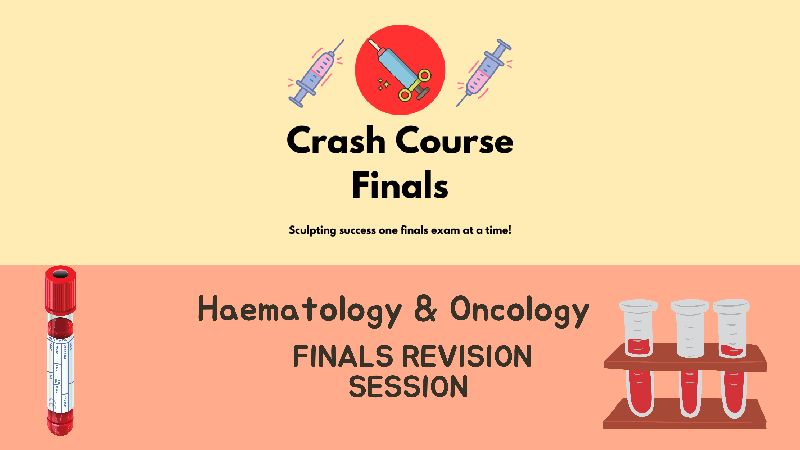 Crash Course Finals

Sculpting success one finals exam at a time!

Haematology & Oncology

FINALS REVISION SESSION